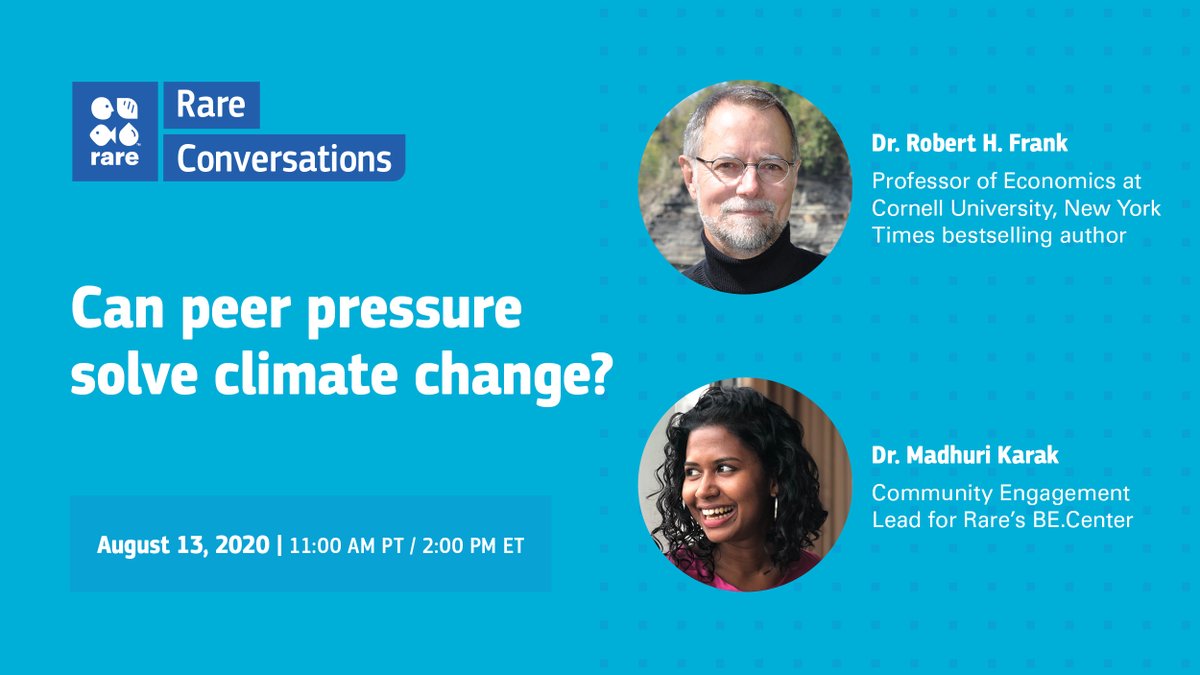 rare

Rare
Conversations

Can peer pressure solve climate change?

August 13, 2020 | 11:00 AM PT / 2:00 PM ET

Dr. Robert H. Frank

Professor of Economics at Cornell University, New York Times bestselling author

Dr. Madhuri Karak

Community Engagement Lead for Rare's BE.Center